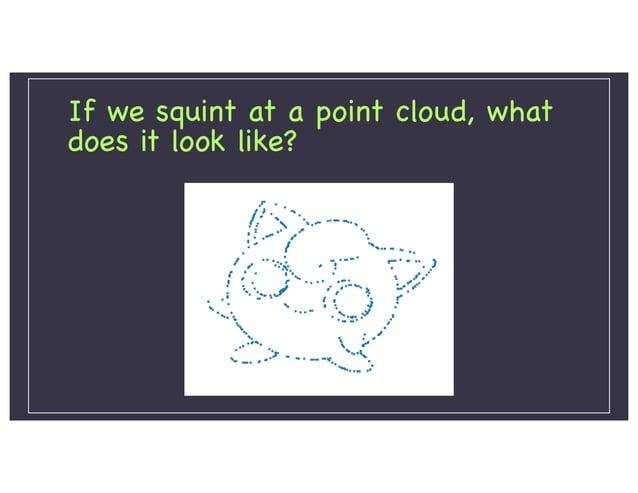 If we squint at a point cloud, what does it look like?